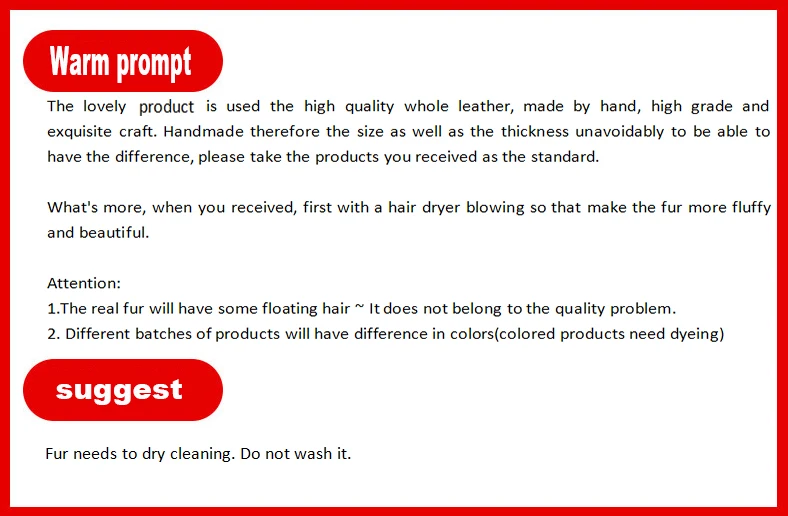 Warm prompt

The lovely product is used the high quality whole leather, made by hand, high grade and exquisite craft. Handmade therefore the size as well as the thickness unavoidably to be able to have the difference, please take the products you received as the standard.

What's more, when you received, first with a hair dryer blowing so that make the fur more fluffy and beautiful.

Attention:
1.The real fur will have some floating hair ~ It does not belong to the quality problem.
2. Different batches of products will have difference in colors(colored products need dyeing)

suggest

Fur needs to dry cleaning. Do not wash it.